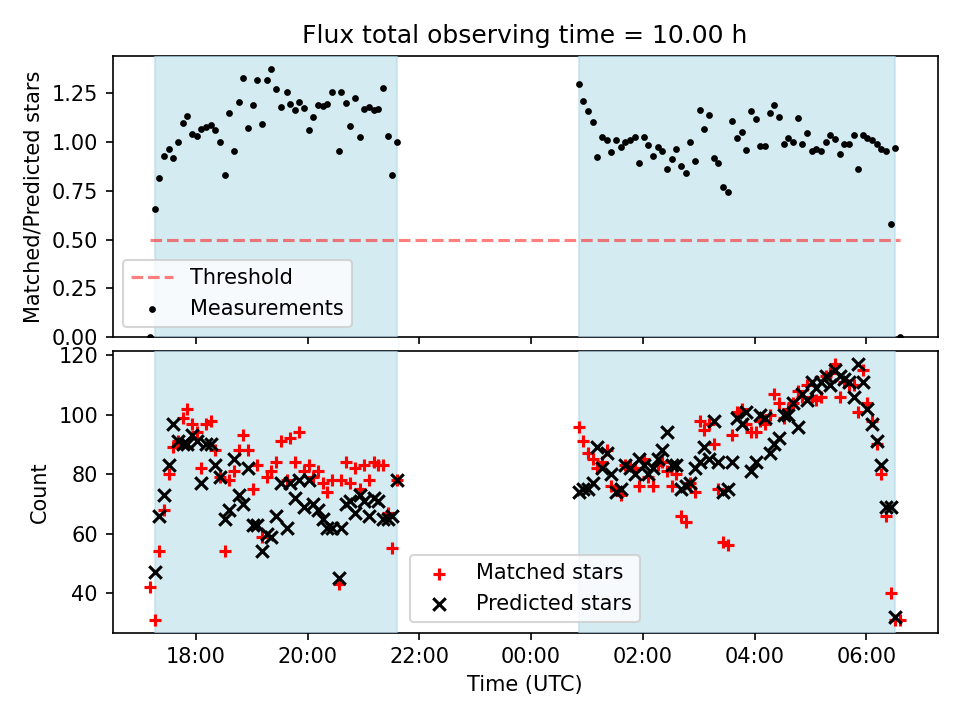 Flux total observing time = 10.00 h

Matched/Predicted stars

1.25
1.00
0.75
0.50
0.25
0.00

Threshold
Measurements

Count

120
100
80
60
40

Matched stars
Predicted stars

18:00
20:00
22:00
00:00
02:00
04:00
06:00

Time (UTC)